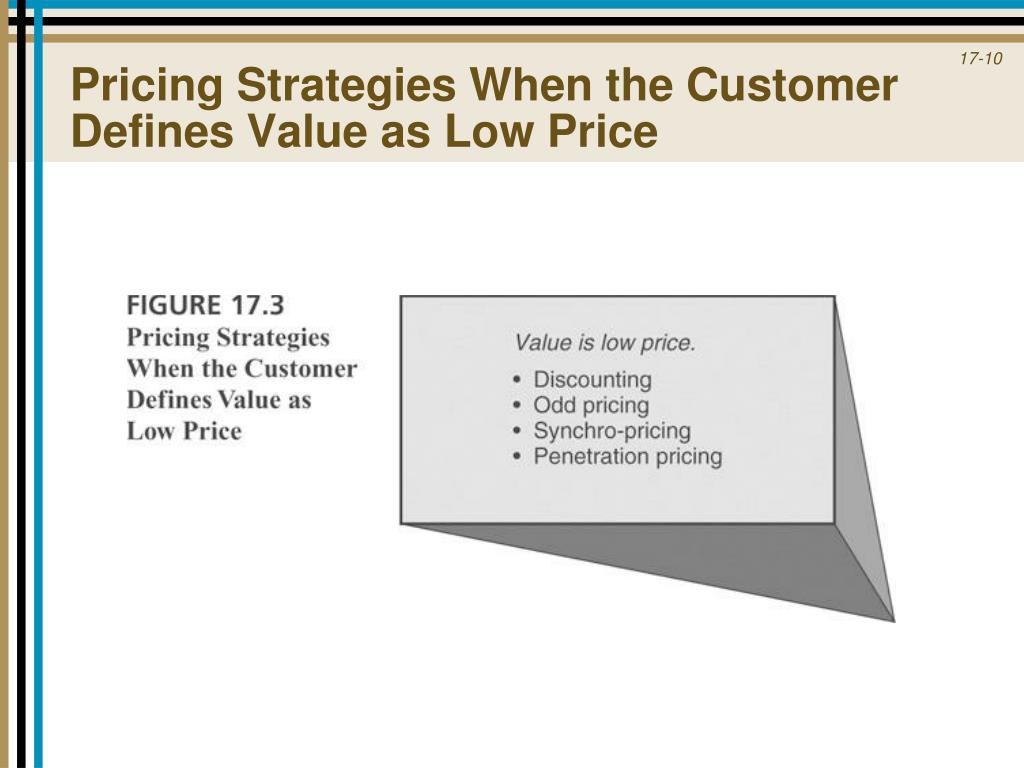 17-10

Pricing Strategies When the Customer Defines Value as Low Price

FIGURE 17.3
Pricing Strategies When the Customer Defines Value as Low Price

Value is low price.

• Discounting
• Odd pricing
• Synchro-pricing
• Penetration pricing